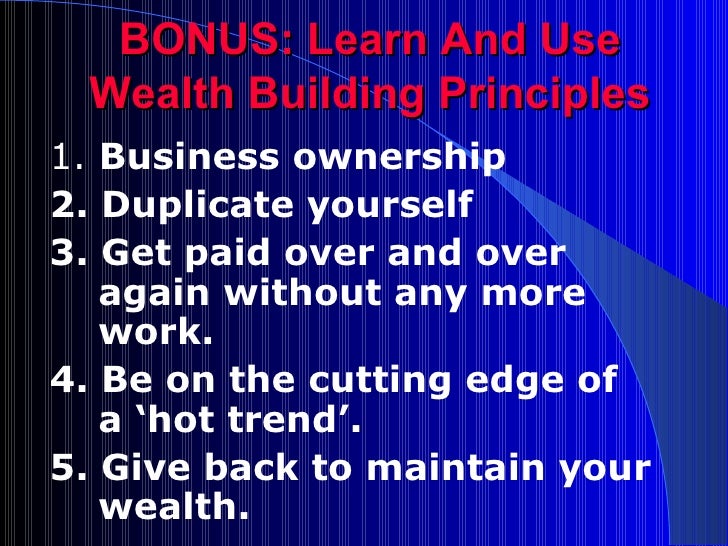 BONUS: Learn And Use Wealth Building Principles

1. Business ownership
2. Duplicate yourself
3. Get paid over and over again without any more work.
4. Be on the cutting edge of a ‘hot trend’.
5. Give back to maintain your wealth.